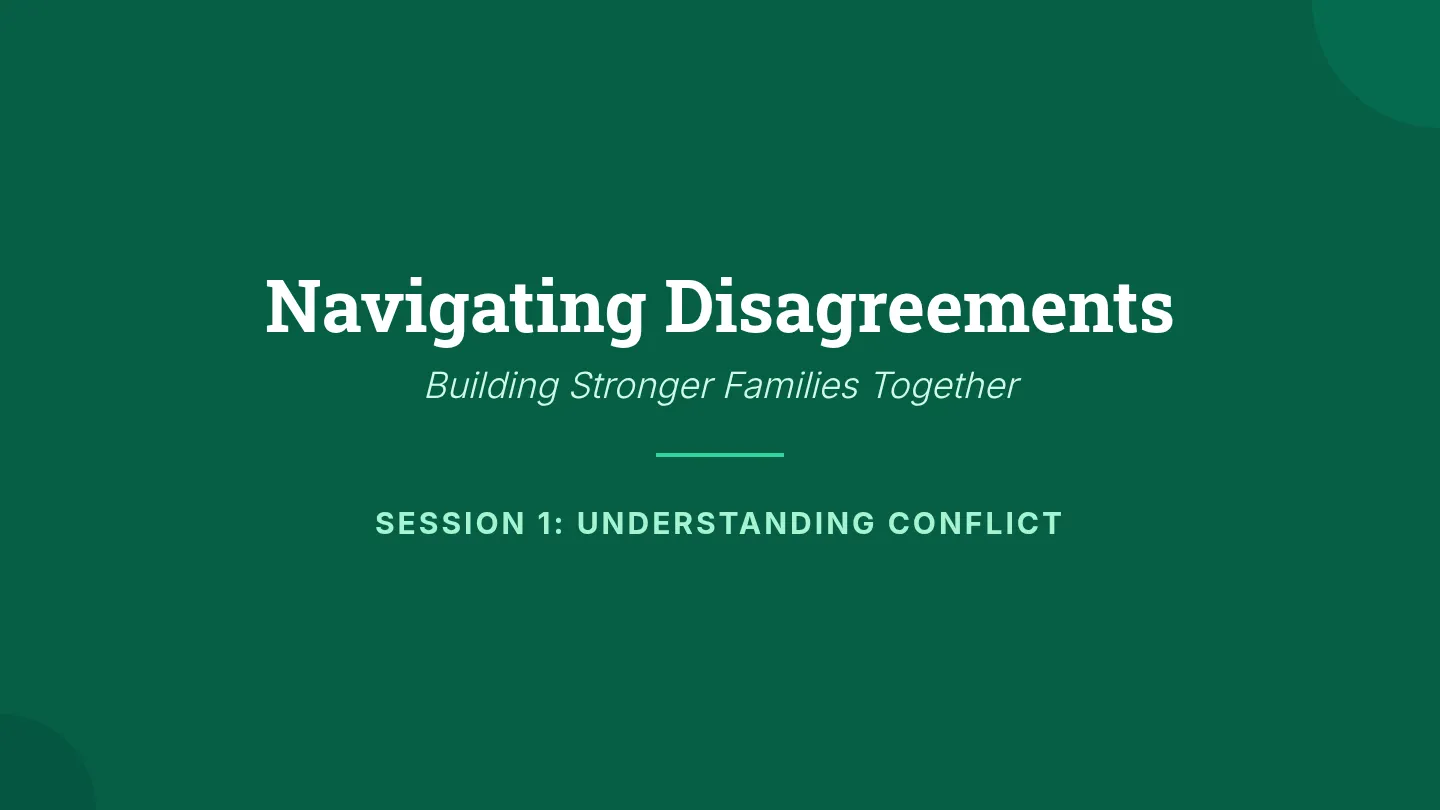 Navigating Disagreements

Building Stronger Families Together

SESSION 1: UNDERSTANDING CONFLICT